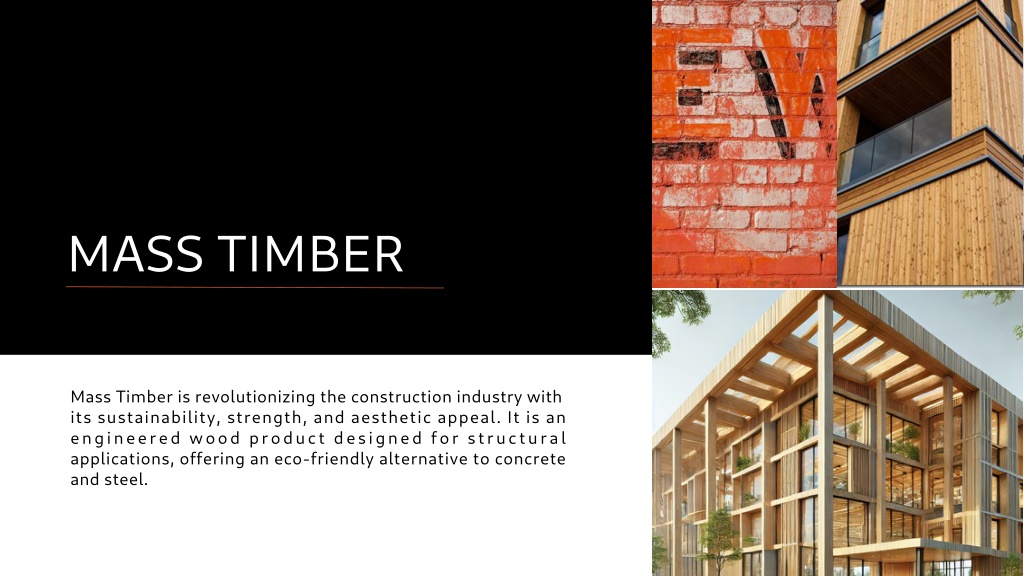 MASS TIMBER

Mass Timber is revolutionizing the construction industry with its sustainability, strength, and aesthetic appeal. It is an engineered wood product designed for structural applications, offering an eco-friendly alternative to concrete and steel.

EV